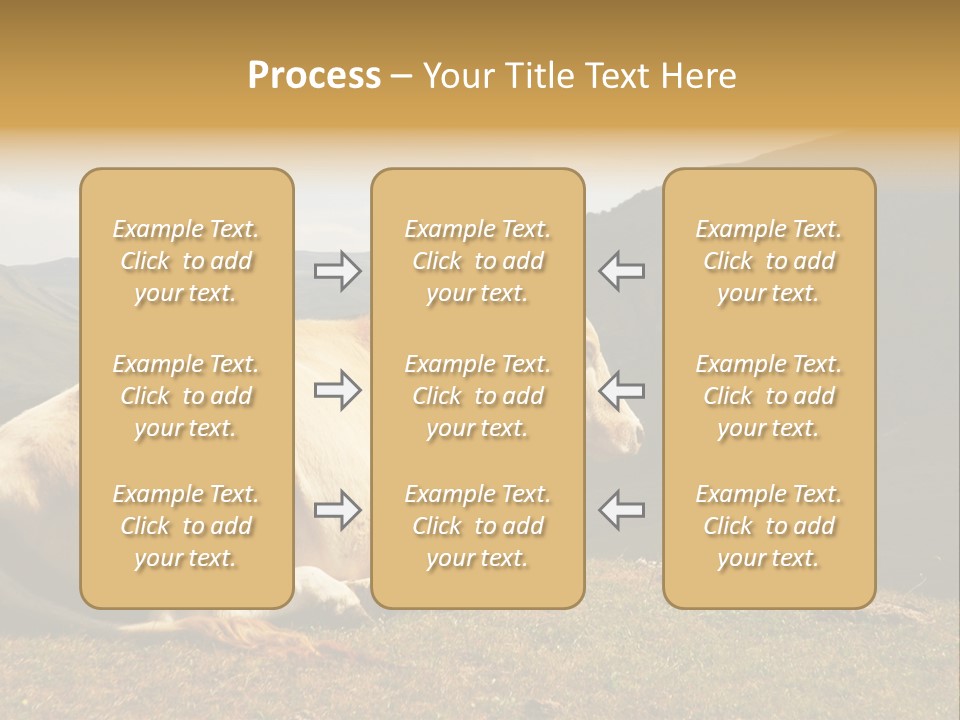 Process – Your Title Text Here

Example Text. Click to add your text.

Example Text. Click to add your text.

Example Text. Click to add your text.

Example Text. Click to add your text.

Example Text. Click to add your text.

Example Text. Click to add your text.

Example Text. Click to add your text.

Example Text. Click to add your text.

Example Text. Click to add your text.